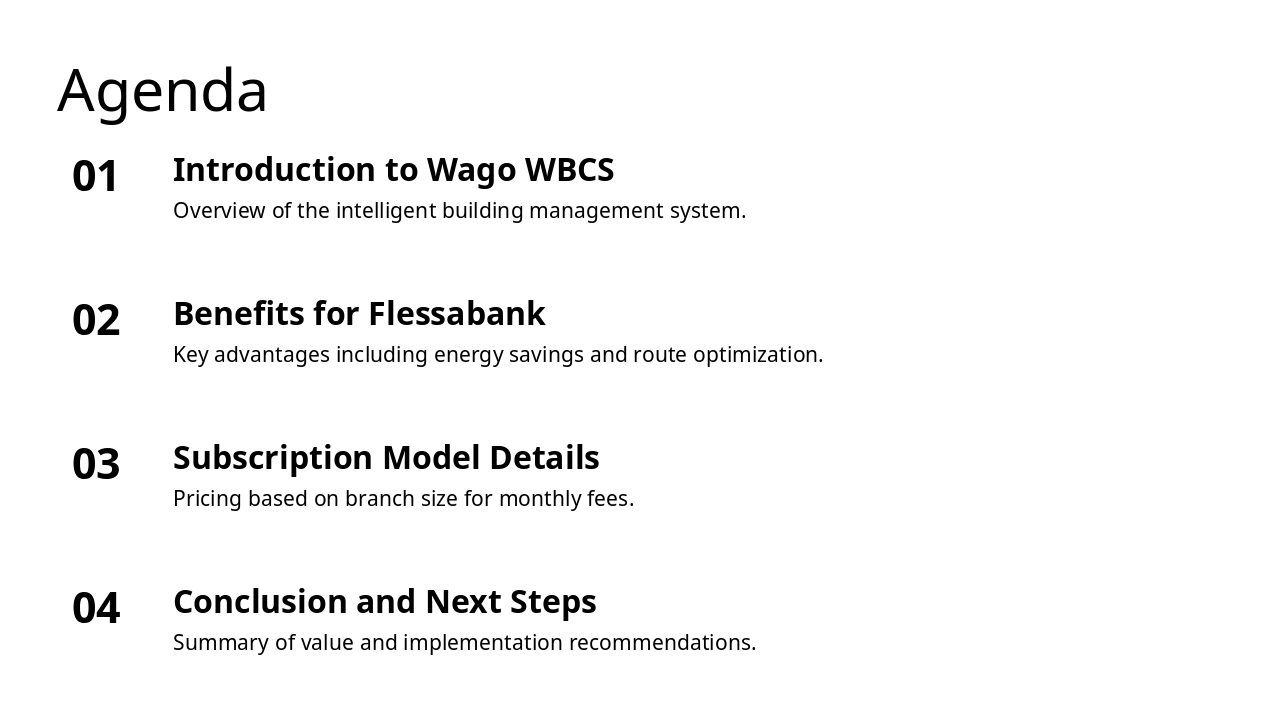 Agenda

01
Introduction to Wago WBCS
Overview of the intelligent building management system.

02
Benefits for Flessabank
Key advantages including energy savings and route optimization.

03
Subscription Model Details
Pricing based on branch size for monthly fees.

04
Conclusion and Next Steps
Summary of value and implementation recommendations.